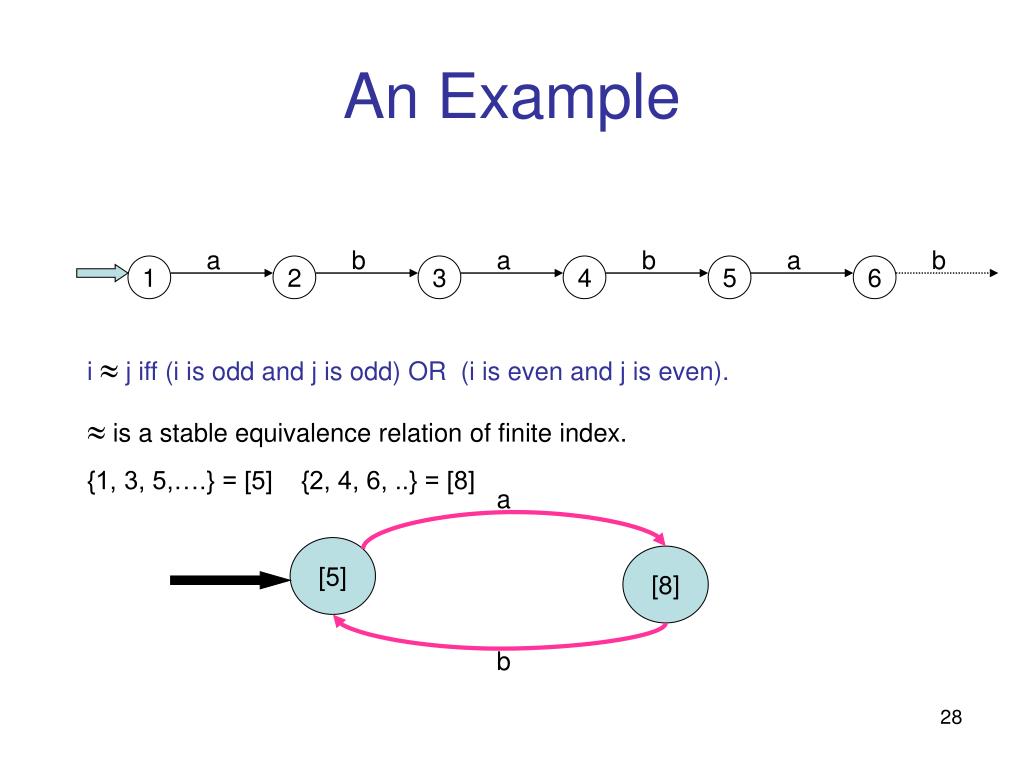 An Example

1 a 2 b 3 a 4 b 5 a 6 b

i $\approx$ j iff (i is odd and j is odd) OR (i is even and j is even).

$\approx$ is a stable equivalence relation of finite index.

{1, 3, 5,….} = [5] {2, 4, 6, ..} = [8]

a

[5]

[8]

b

28